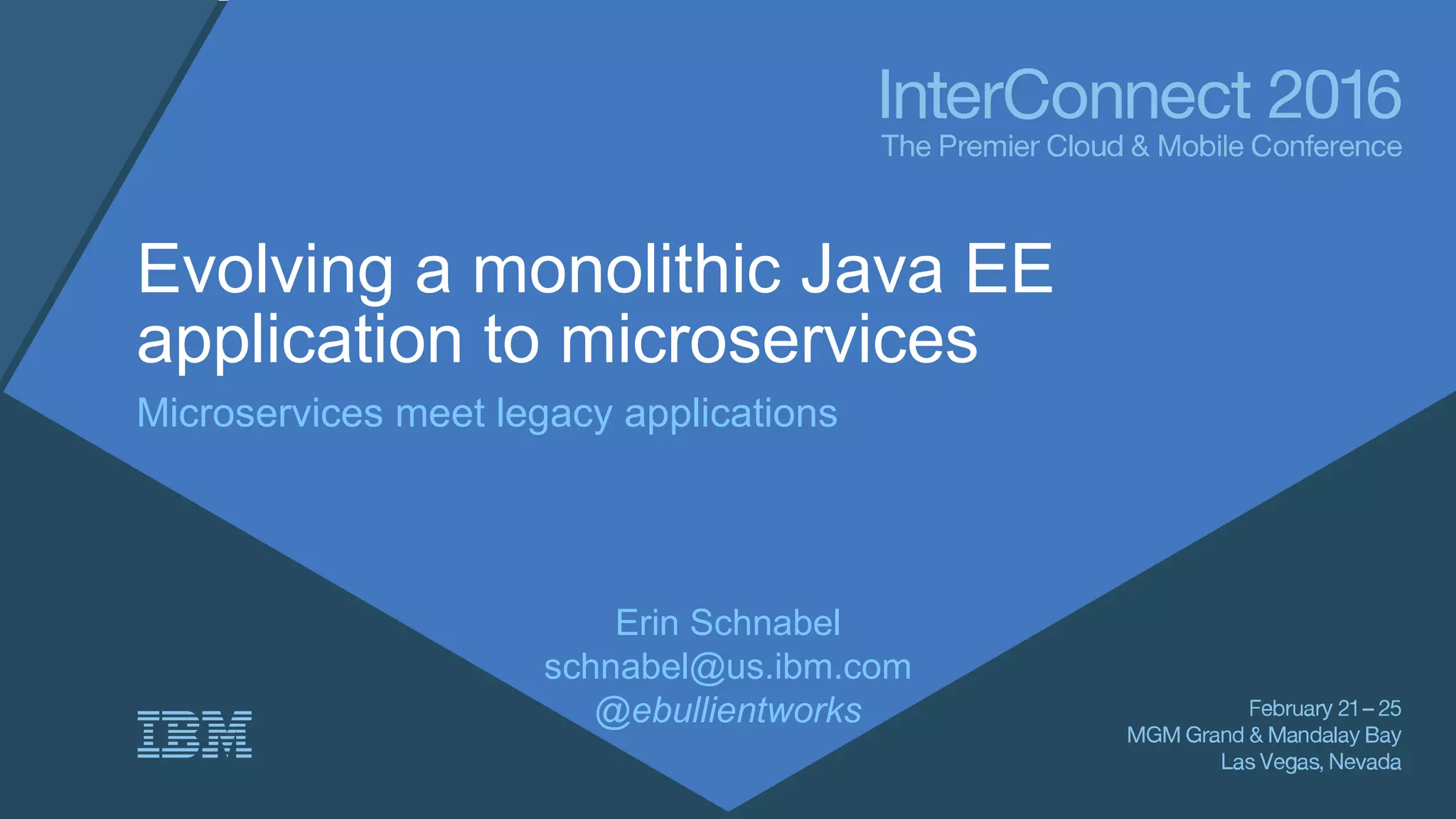 InterConnect 2016
The Premier Cloud & Mobile Conference

Evolving a monolithic Java EE application to microservices

Microservices meet legacy applications

Erin Schnabel
schnabel@us.ibm.com
@ebullientworks

IBM

February 21 – 25
MGM Grand & Mandalay Bay
Las Vegas, Nevada